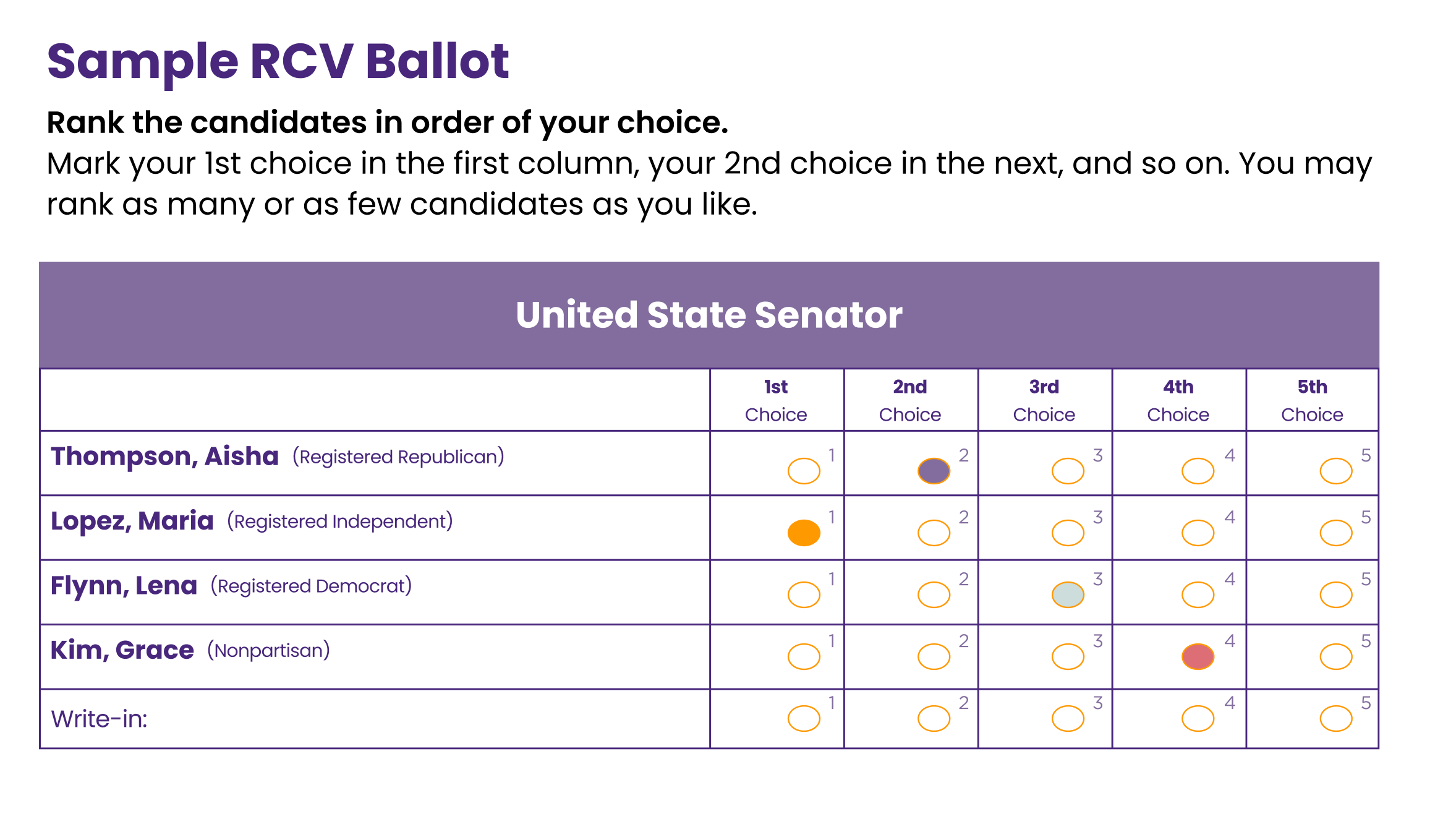 Sample RCV Ballot

Rank the candidates in order of your choice.
Mark your 1st choice in the first column, your 2nd choice in the next, and so on. You may rank as many or as few candidates as you like.

United State Senator

| | 1st Choice | 2nd Choice | 3rd Choice | 4th Choice | 5th Choice |
|---|---|---|---|---|---|
| Thompson, Aisha (Registered Republican) | 1 | 2 | 3 | 4 | 5 |
| Lopez, Maria (Registered Independent) | 1 | 2 | 3 | 4 | 5 |
| Flynn, Lena (Registered Democrat) | 1 | 2 | 3 | 4 | 5 |
| Kim, Grace (Nonpartisan) | 1 | 2 | 3 | 4 | 5 |
| Write-in: | 1 | 2 | 3 | 4 | 5 |